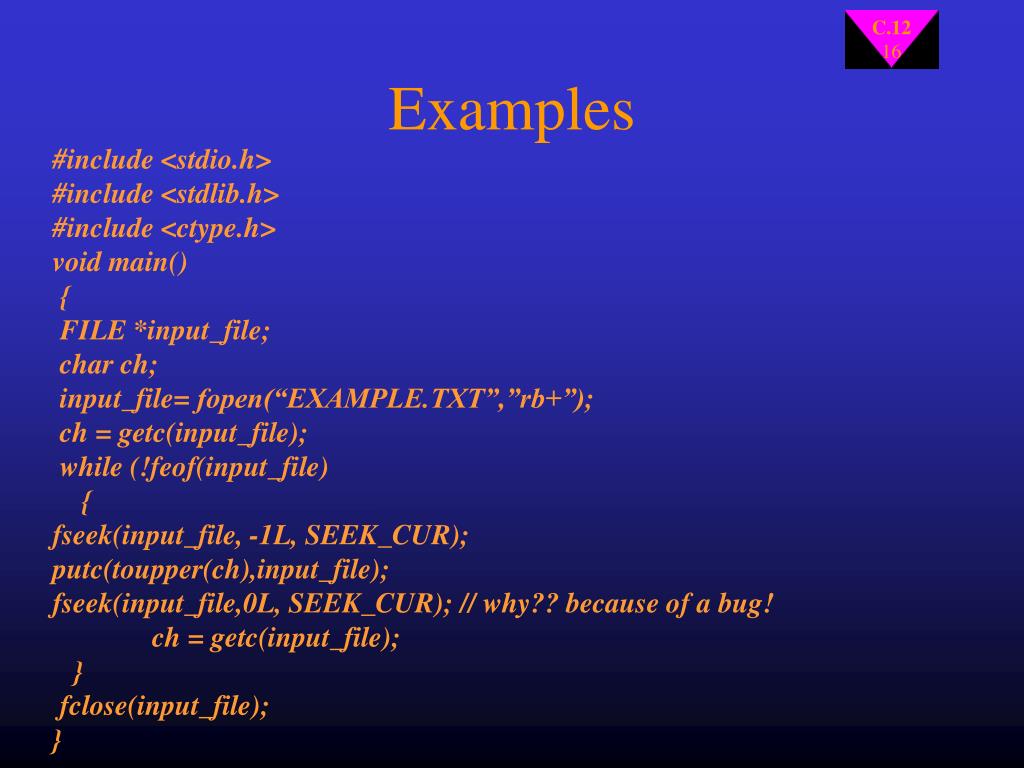 C.12
16

Examples

#include <stdio.h>
#include <stdlib.h>
#include <ctype.h>
void main()
{
FILE *input_file;
char ch;
input_file= fopen(“EXAMPLE.TXT”,”rb+”);
ch = getc(input_file);
while (!feof(input_file)
{
fseek(input_file, -1L, SEEK_CUR);
putc(toupper(ch),input_file);
fseek(input_file,0L, SEEK_CUR); // why?? because of a bug!
ch = getc(input_file);
}
fclose(input_file);
}